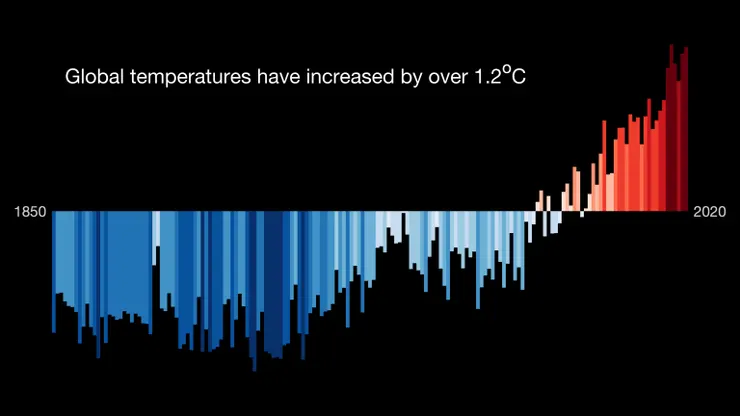 Global temperatures have increased by over 1.2$^{o}$C

1850

2020